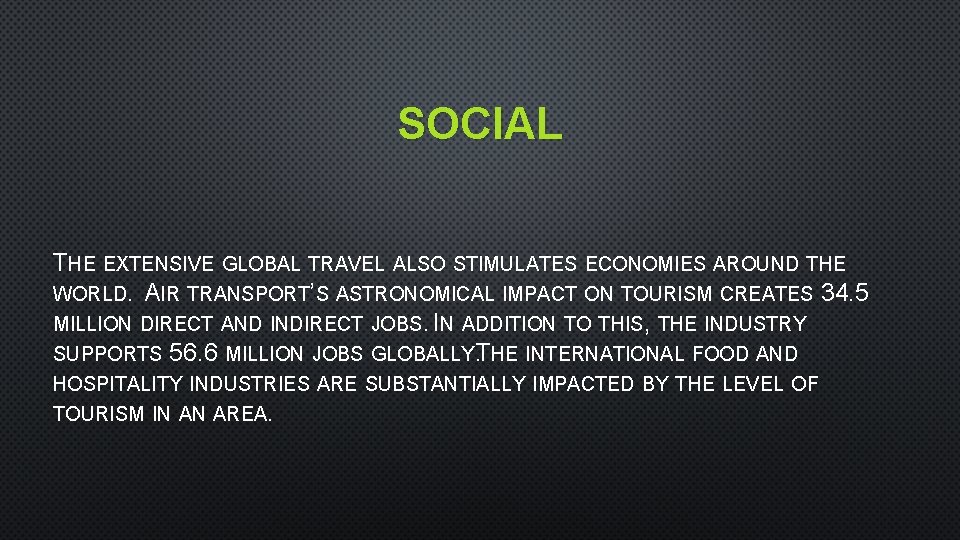 SOCIAL

THE EXTENSIVE GLOBAL TRAVEL ALSO STIMULATES ECONOMIES AROUND THE WORLD. AIR TRANSPORT'S ASTRONOMICAL IMPACT ON TOURISM CREATES 34.5 MILLION DIRECT AND INDIRECT JOBS. IN ADDITION TO THIS, THE INDUSTRY SUPPORTS 56.6 MILLION JOBS GLOBALLY.THE INTERNATIONAL FOOD AND HOSPITALITY INDUSTRIES ARE SUBSTANTIALLY IMPACTED BY THE LEVEL OF TOURISM IN AN AREA.